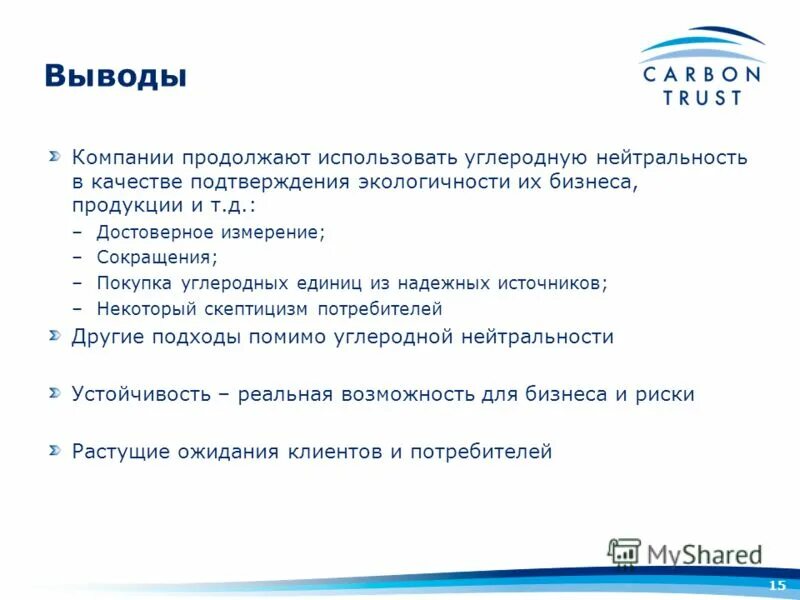 Выводы

CARBON TRUST

Компании продолжают использовать углеродную нейтральность в качестве подтверждения экологичности их бизнеса, продукции и т.д.:

– Достоверное измерение;
– Сокращения;
– Покупка углеродных единиц из надежных источников;
– Некоторый скептицизм потребителей

Другие подходы помимо углеродной нейтральности

Устойчивость – реальная возможность для бизнеса и риски

Растущие ожидания клиентов и потребителей

MyShared

15